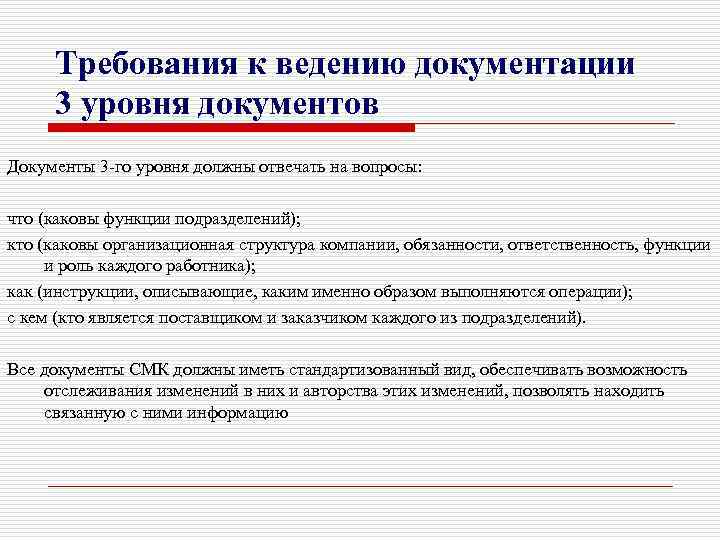 Требования к ведению документации
3 уровня документов

Документы 3-го уровня должны отвечать на вопросы:

что (каковы функции подразделений);

кто (каковы организационная структура компании, обязанности, ответственность, функции и роль каждого работника);

как (инструкции, описывающие, каким именно образом выполняются операции);

с кем (кто является поставщиком и заказчиком каждого из подразделений).

Все документы СМК должны иметь стандартизованный вид, обеспечивать возможность отслеживания изменений в них и авторства этих изменений, позволять находить связанную с ними информацию